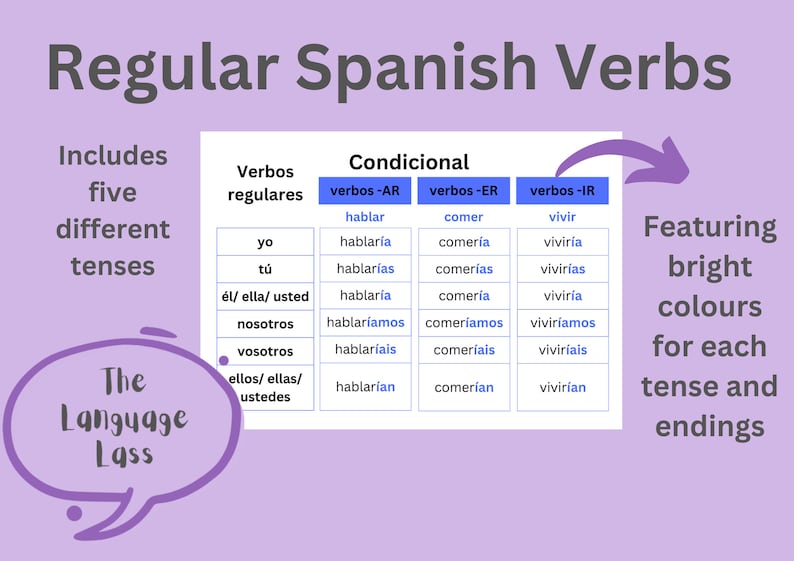 Regular Spanish Verbs

Includes five different tenses

Condicional

| Verbos regulares | verbos -AR | verbos -ER | verbos -IR |
|---|---|---|---|
| | hablar | comer | vivir |
| yo | hablaría | comería | viviría |
| tú | hablarías | comerías | vivirías |
| él/ ella/ usted | hablaría | comería | viviría |
| nosotros | hablaríamos | comeríamos | viviríamos |
| vosotros | hablaríais | comeríais | viviríais |
| ellos/ ellas/ ustedes | hablarían | comerían | vivirían |

Featuring bright colours for each tense and endings

The Language Lass